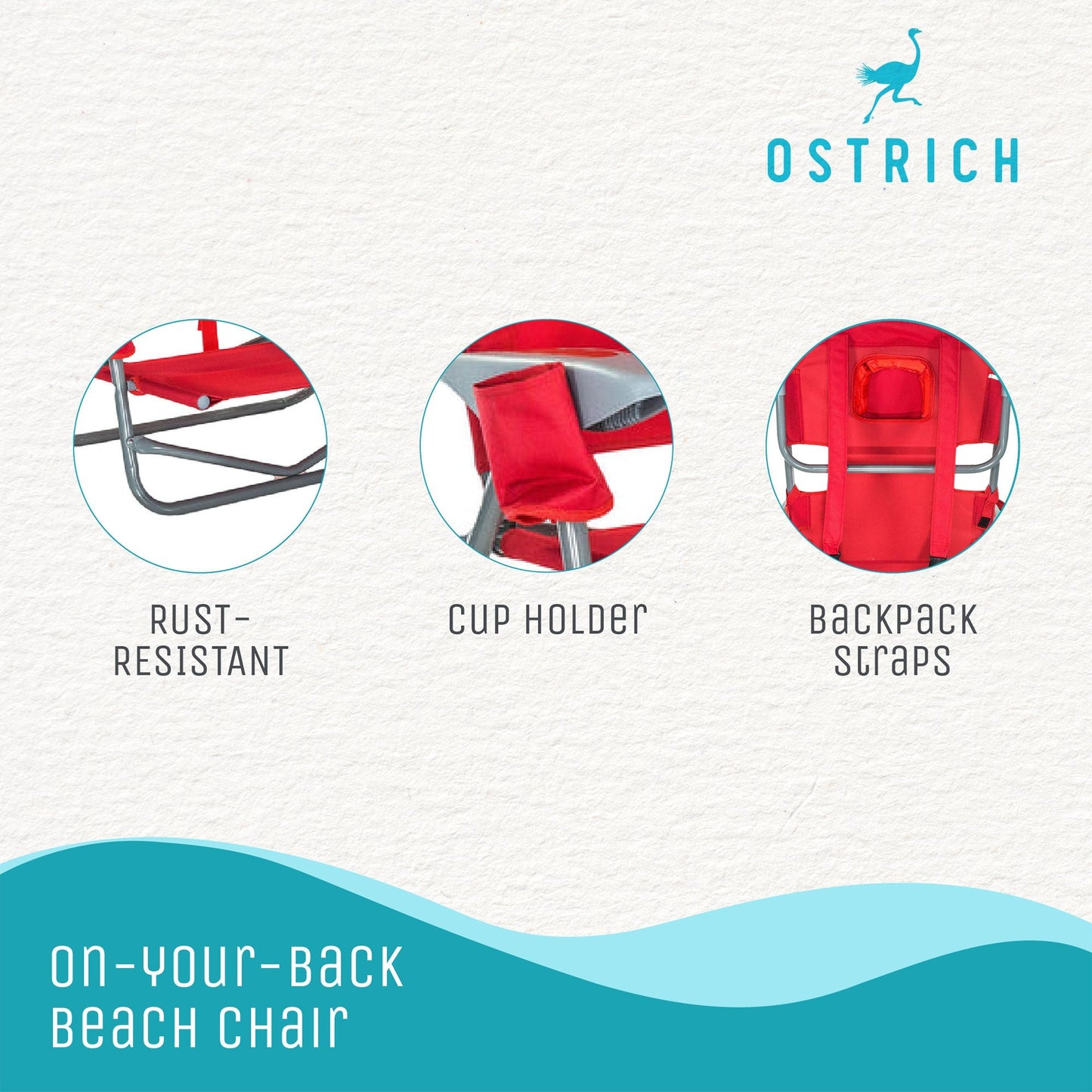 OSTRICH

RUST-RESISTANT

CUP HOLDER

BACKPACK STRAPS

ON-YOUR-BACK BEACH CHAIR